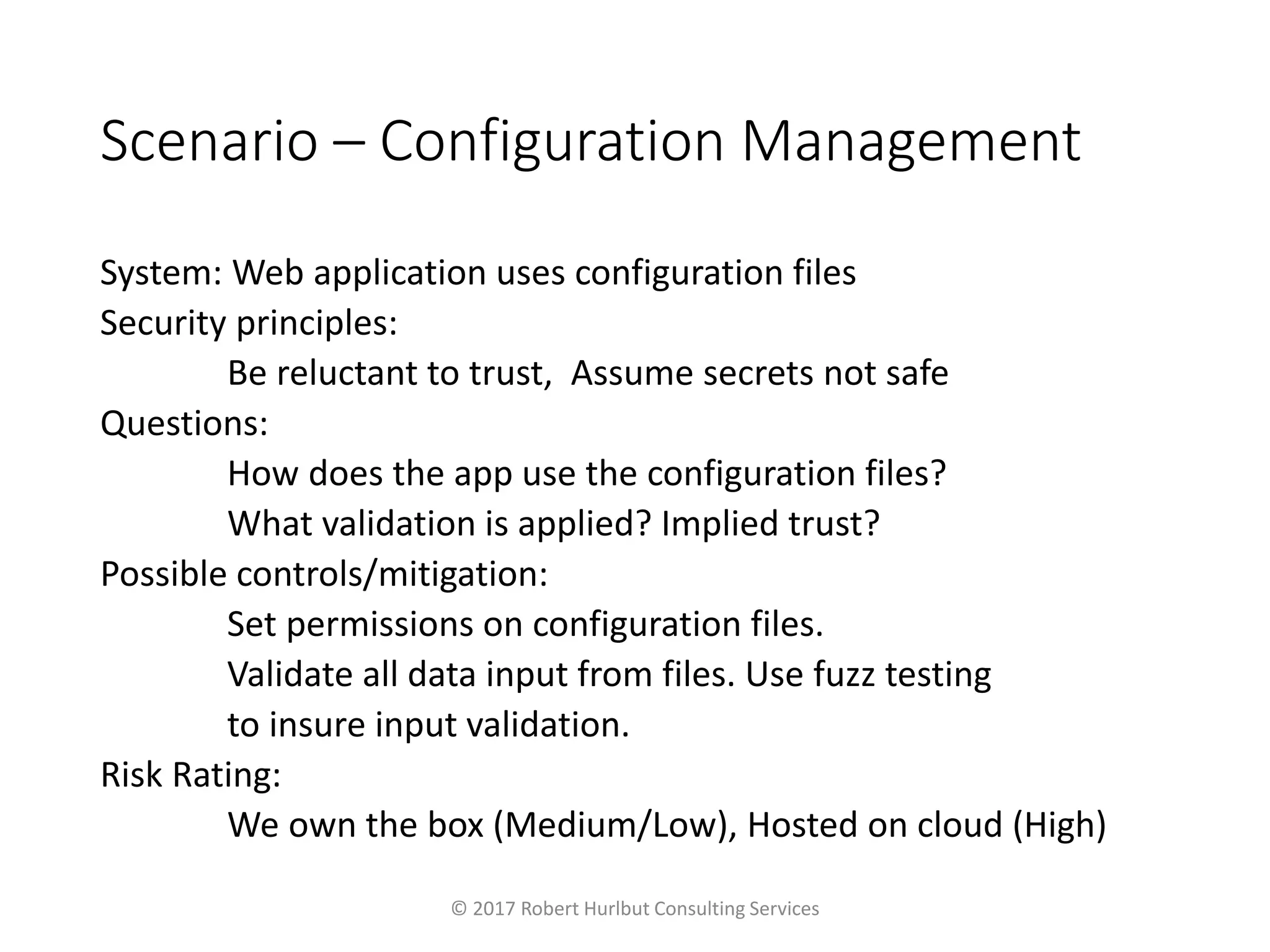 Scenario – Configuration Management

System: Web application uses configuration files
Security principles:
Be reluctant to trust, Assume secrets not safe
Questions:
How does the app use the configuration files?
What validation is applied? Implied trust?
Possible controls/mitigation:
Set permissions on configuration files.
Validate all data input from files. Use fuzz testing to insure input validation.
Risk Rating:
We own the box (Medium/Low), Hosted on cloud (High)

© 2017 Robert Hurlbut Consulting Services